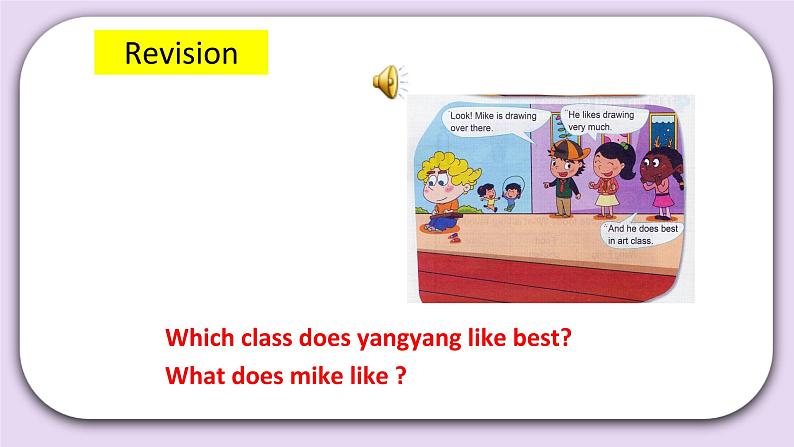 Revision

Look! Mike is drawing over there.

He likes drawing very much.

And he does best in art class.

Which class does yangyang like best?

What does mike like ?